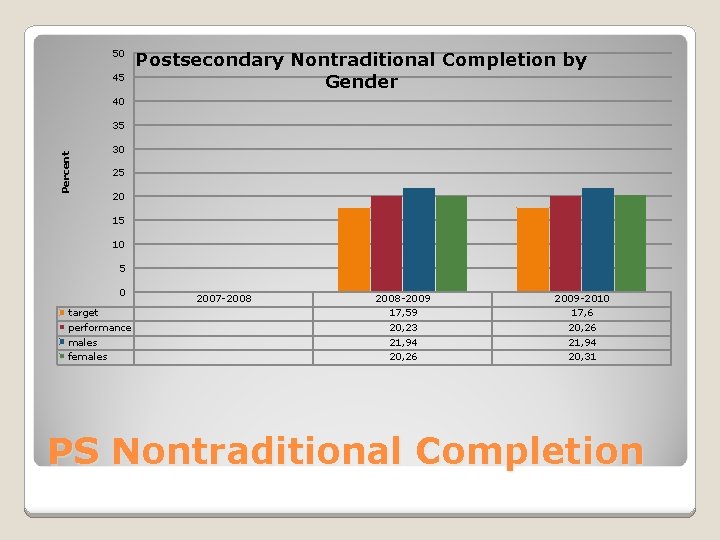 Postsecondary Nontraditional Completion by Gender

Percent

50
45
40
35
30
25
20
15
10
5
0

| | 2007-2008 | 2008-2009 | 2009-2010 |
|---|---|---|---|
| target | | 17,59 | 17,6 |
| performance | | 20,23 | 20,26 |
| males | | 21,94 | 21,94 |
| females | | 20,26 | 20,31 |

PS Nontraditional Completion